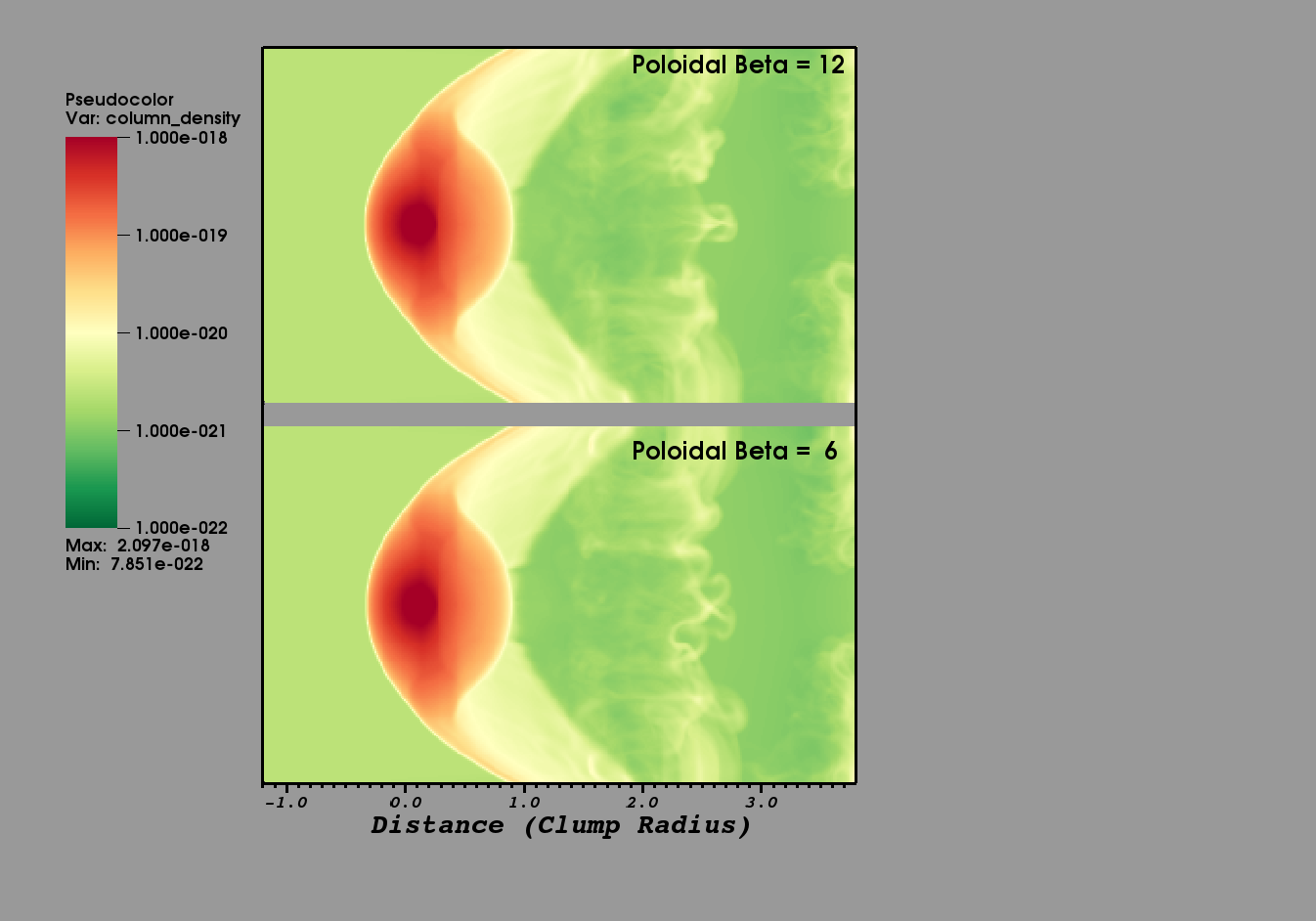 Pseudocolor
Var: column_density

1.000e-018

1.000e-019

1.000e-020

1.000e-021

1.000e-022

Max: 2.097e-018
Min: 7.851e-022

Poloidal Beta = 12

Poloidal Beta = 6

-1.0
0.0
1.0
2.0
3.0

Distance (Clump Radius)